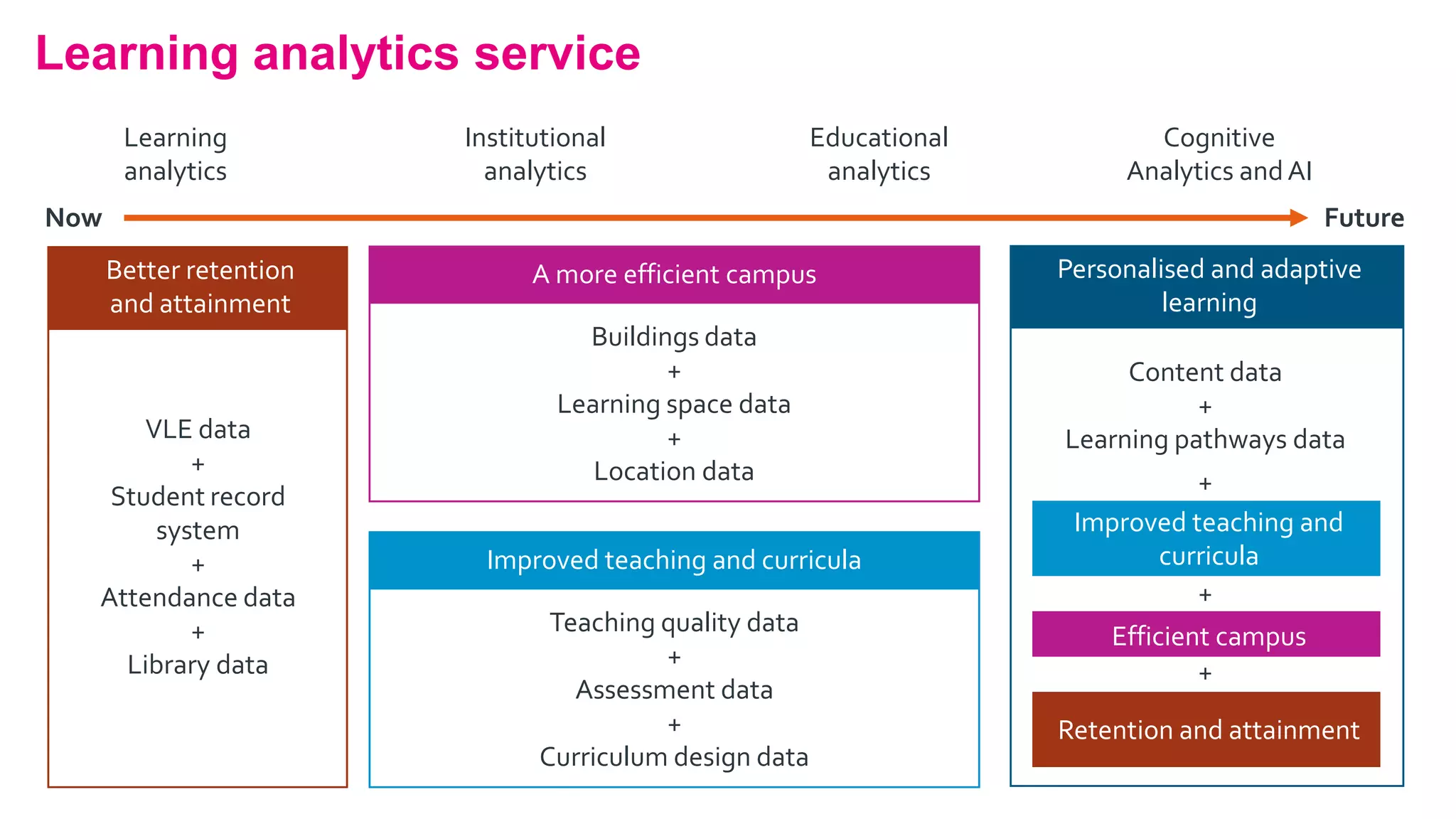 Learning analytics service

Learning analytics

Institutional analytics

Educational analytics

Cognitive Analytics and AI

Now

Future

Better retention and attainment

VLE data
+
Student record system
+
Attendance data
+
Library data

A more efficient campus

Buildings data
+
Learning space data
+
Location data

Improved teaching and curricula

Teaching quality data
+
Assessment data
+
Curriculum design data

Personalised and adaptive learning

Content data
+
Learning pathways data
+

Improved teaching and curricula

+

Efficient campus

+

Retention and attainment